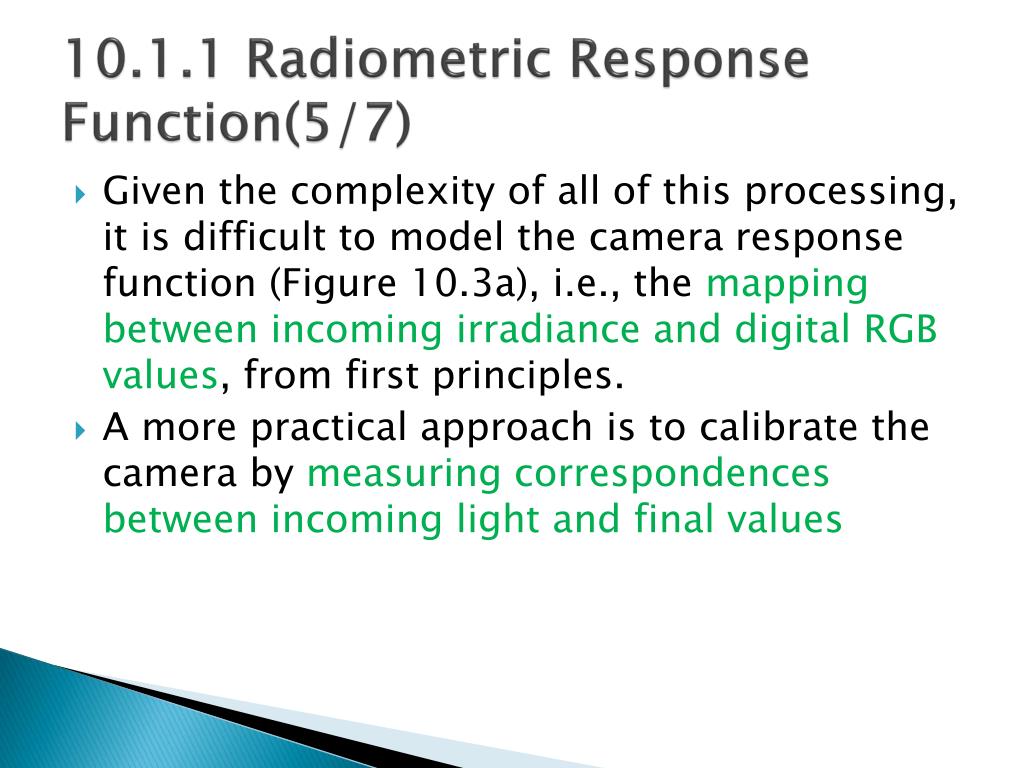 10.1.1 Radiometric Response Function(5/7)

Given the complexity of all of this processing, it is difficult to model the camera response function (Figure 10.3a), i.e., the mapping between incoming irradiance and digital RGB values, from first principles.

A more practical approach is to calibrate the camera by measuring correspondences between incoming light and final values